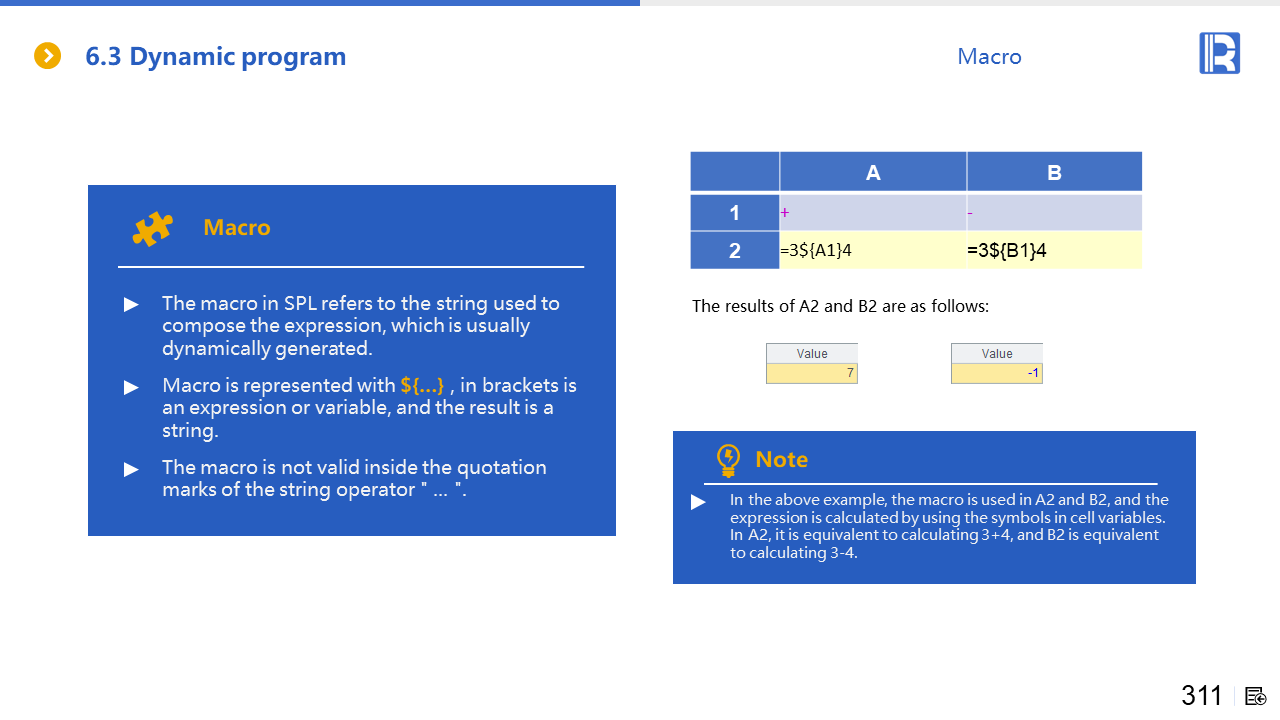 6.3 Dynamic program

Macro

Macro

▶ The macro in SPL refers to the string used to compose the expression, which is usually dynamically generated.

▶ Macro is represented with ${…} , in brackets is an expression or variable, and the result is a string.

▶ The macro is not valid inside the quotation marks of the string operator " … ".

| | A | B |
|---|---|---|
| 1 | + | - |
| 2 | =3${A1}4 | =3${B1}4 |

The results of A2 and B2 are as follows:

| Value |
|---|
| 7 |

| Value |
|---|
| -1 |

Note

▶ In the above example, the macro is used in A2 and B2, and the expression is calculated by using the symbols in cell variables. In A2, it is equivalent to calculating 3+4, and B2 is equivalent to calculating 3-4.

311